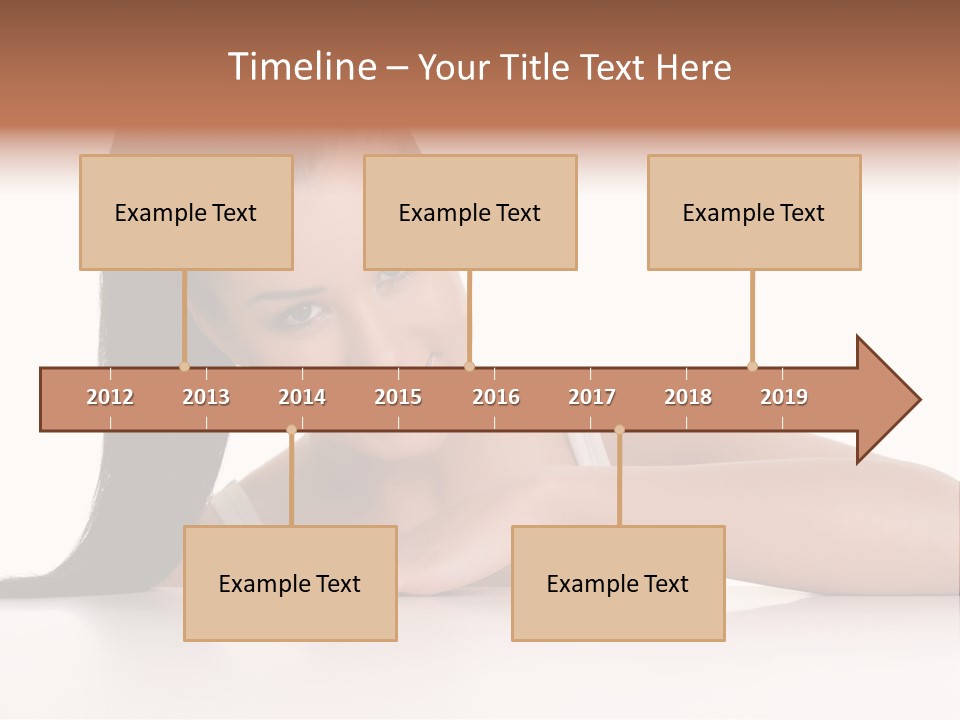 Timeline – Your Title Text Here

Example Text

Example Text

Example Text

2012 2013 2014 2015 2016 2017 2018 2019

Example Text

Example Text